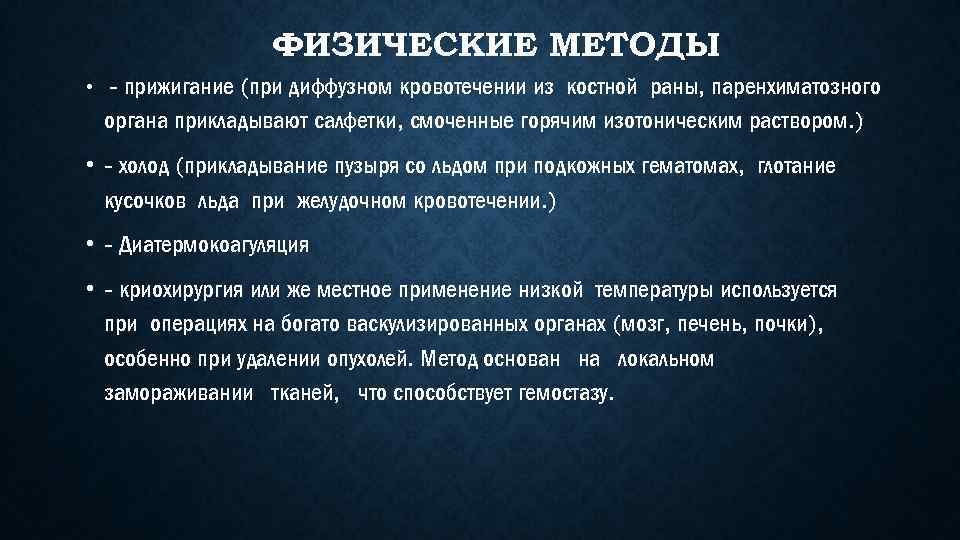 ФИЗИЧЕСКИЕ МЕТОДЫ

• - прижигание (при диффузном кровотечении из костной раны, паренхиматозного органа прикладывают салфетки, смоченные горячим изотоническим раствором.)

• - холод (прикладывание пузыря со льдом при подкожных гематомах, глотание кусочков льда при желудочном кровотечении.)

• - Диатермокоагуляция

• - криохирургия или же местное применение низкой температуры используется при операциях на богато васкулизированных органах (мозг, печень, почки), особенно при удалении опухолей. Метод основан на локальном замораживании тканей, что способствует гемостазу.